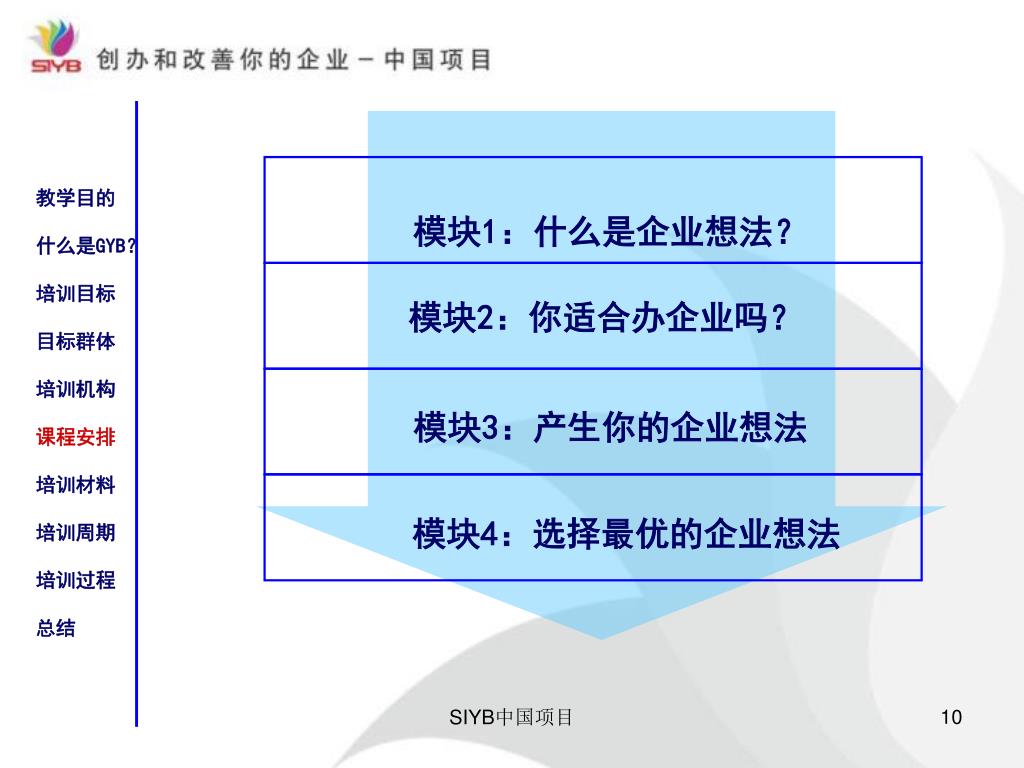 SIYB 创办和改善你的企业 - 中国项目

教学目的

什么是GYB?

培训目标

目标群体

培训机构

课程安排

培训材料

培训周期

培训过程

总结

模块1：什么是企业想法？

模块2：你适合办企业吗？

模块3：产生你的企业想法

模块4：选择最优的企业想法

SIYB中国项目

10